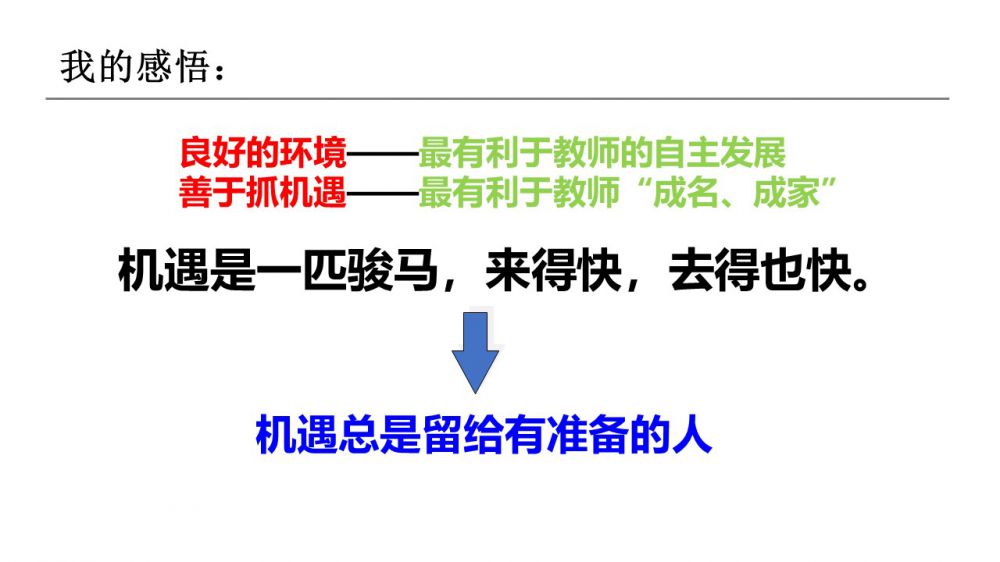 我的感悟：

良好的环境——最有利于教师的自主发展
善于抓机遇——最有利于教师“成名、成家”

机遇是一匹骏马，来得快，去得也快。

机遇总是留给有准备的人